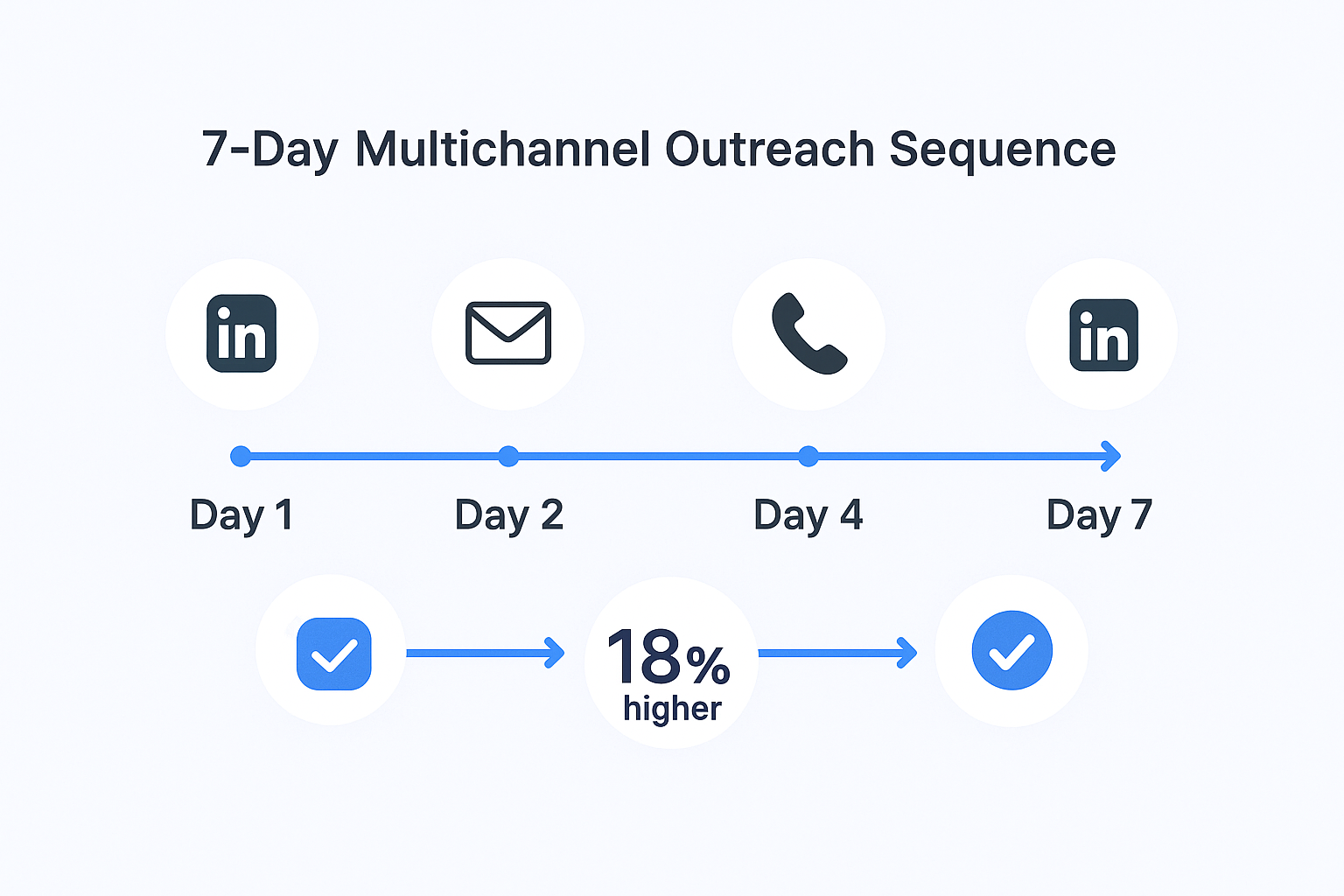 7-Day Multichannel Outreach Sequence

in

in

Day 1

Day 2

Day 4

Day 7

18%
higher